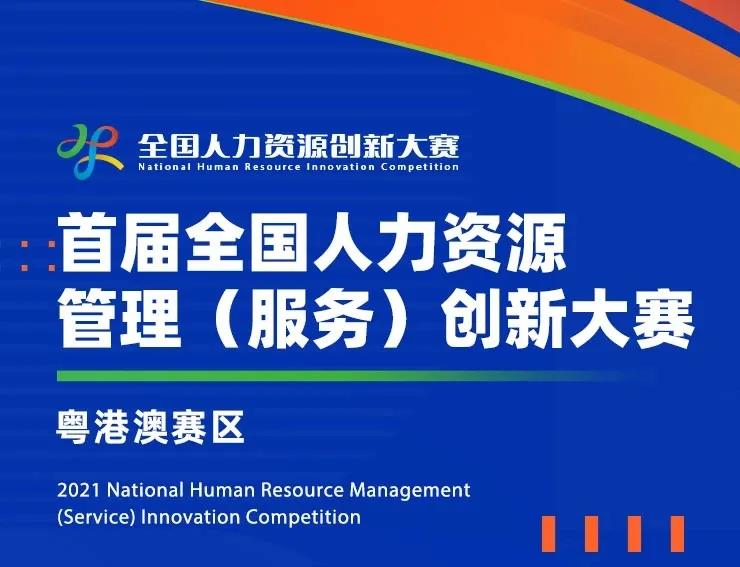 全国人力资源创新大赛
National Human Resource Innovation Competition

首届全国人力资源管理（服务）创新大赛

粤港澳赛区

2021 National Human Resource Management (Service) Innovation Competition